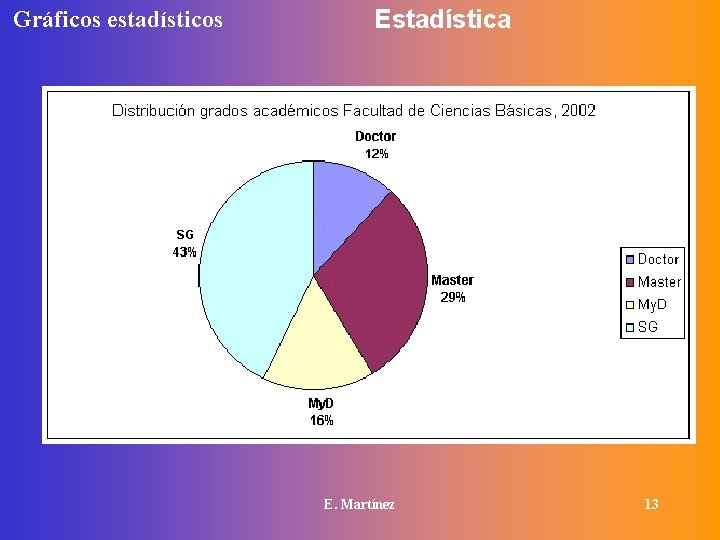 Gráficos estadísticos

Estadística

Distribución grados académicos Facultad de Ciencias Básicas, 2002

Doctor
12%

Master
29%

MyD
16%

SG
43%

Doctor
Master
MyD
SG

E. Martínez

13